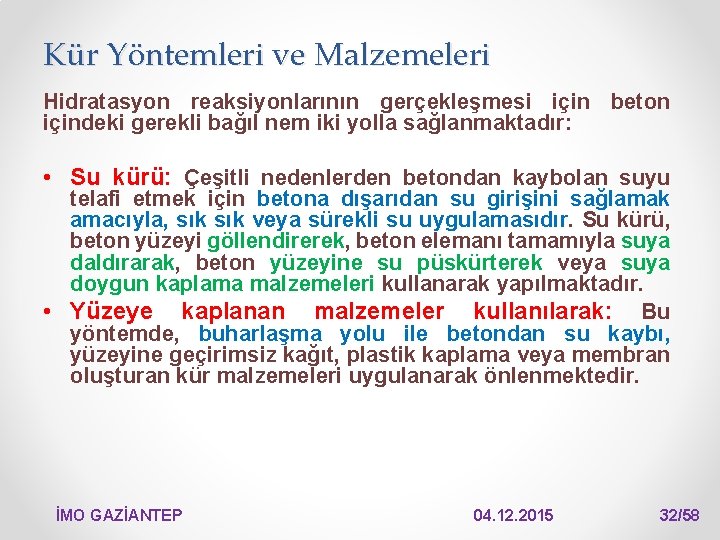 Kür Yöntemleri ve Malzemeleri

Hidratasyon reaksiyonlarının gerçekleşmesi için beton içindeki gerekli bağıl nem iki yolla sağlanmaktadır:

• Su kürü: Çeşitli nedenlerden betondan kaybolan suyu telafi etmek için betona dışarıdan su girişini sağlamak amacıyla, sık sık veya sürekli su uygulamasıdır. Su kürü, beton yüzeyi göllendirerek, beton elemanı tamamıyla suya daldırarak, beton yüzeyine su püskürterek veya suya doygun kaplama malzemeleri kullanarak yapılmaktadır.
• Yüzeye kaplanan malzemeler kullanılarak: Bu yöntemde, buharlaşma yolu ile betondan su kaybı, yüzeyine geçirimsiz kağıt, plastik kaplama veya membran oluşturan kür malzemeleri uygulanarak önlenmektedir.

İMO GAZİANTEP 04.12.2015 32/58